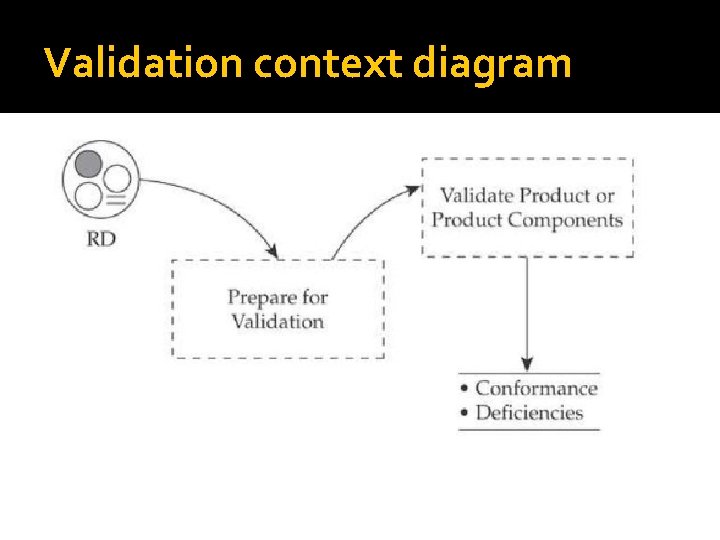 Validation context diagram

RD

Prepare for Validation

Validate Product or Product Components

• Conformance
• Deficiencies